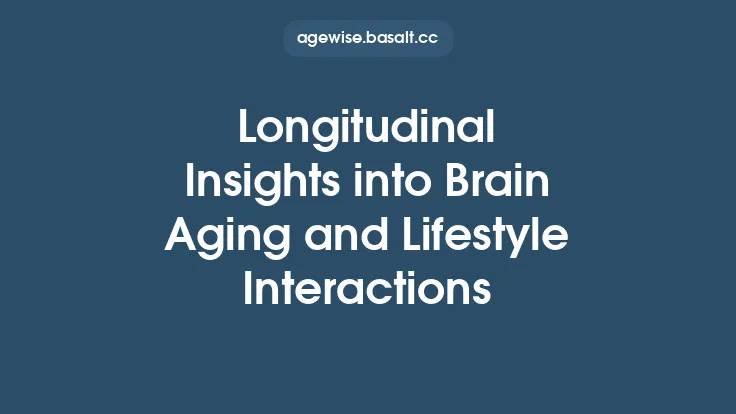 agewise.basalt.cc

Longitudinal Insights into Brain Aging and Lifestyle Interactions